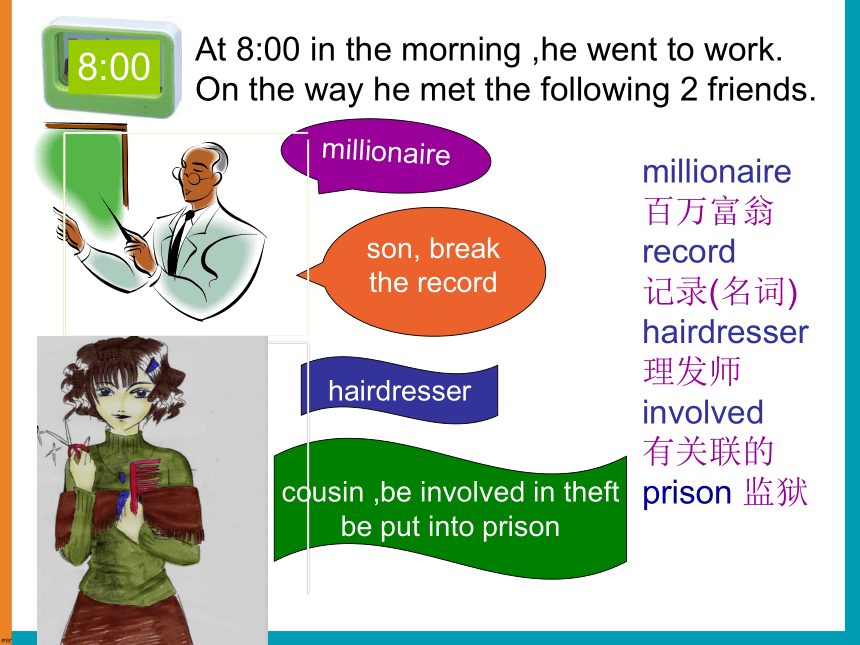 8:00

At 8:00 in the morning ,he went to work. On the way he met the following 2 friends.

millionaire

son, break the record

hairdresser

cousin ,be involved in theft be put into prison

millionaire
百万富翁
record
记录(名词)
hairdresser
理发师
involved
有关联的
prison 监狱